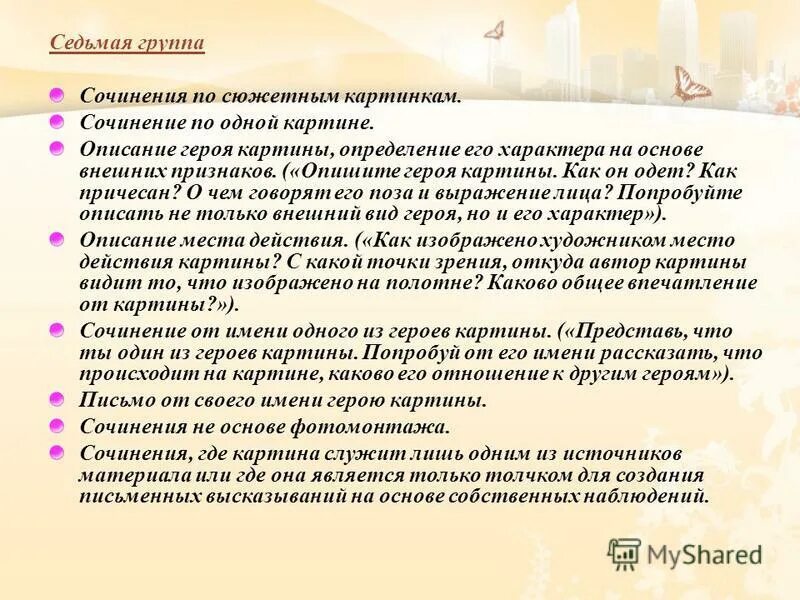 Седьмая группа

Сочинения по сюжетным картинкам.

Сочинение по одной картине.

Описание героя картины, определение его характера на основе внешних признаков. («Опишите героя картины. Как он одет? Как причесан? О чем говорят его поза и выражение лица? Попробуйте описать не только внешний вид героя, но и его характер»).

Описание места действия. («Как изображено художником место действия картины? С какой точки зрения, откуда автор картины видит то, что изображено на полотне? Каково общее впечатление от картины?»).

Сочинение от имени одного из героев картины. («Представь, что ты один из героев картины. Попробуй от его имени рассказать, что происходит на картине, каково его отношение к другим героям»).

Письмо от своего имени герою картины.

Сочинения не основе фотомонтажа.

Сочинения, где картина служит лишь одним из источников материала или где она является только толчком для создания письменных высказываний на основе собственных наблюдений.

MyShared